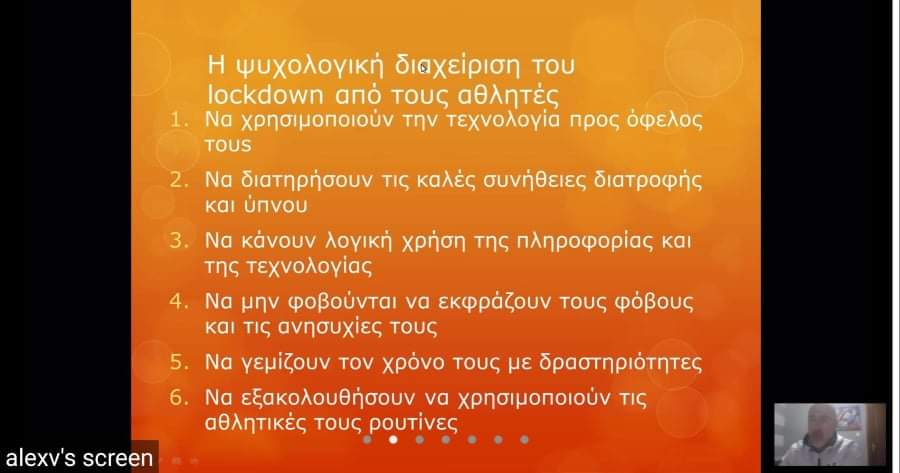 Η ψυχολογική διαχείριση του lockdown από τους αθλητές

1. Να χρησιμοποιούν την τεχνολογία προς όφελος τους
2. Να διατηρήσουν τις καλές συνήθειες διατροφής και ύπνου
3. Να κάνουν λογική χρήση της πληροφορίας και της τεχνολογίας
4. Να μην φοβούνται να εκφράζουν τους φόβους και τις ανησυχίες τους
5. Να γεμίζουν τον χρόνο τους με δραστηριότητες
6. Να εξακολουθήσουν να χρησιμοποιούν τις αθλητικές τους ρουτίνες

alexv's screen